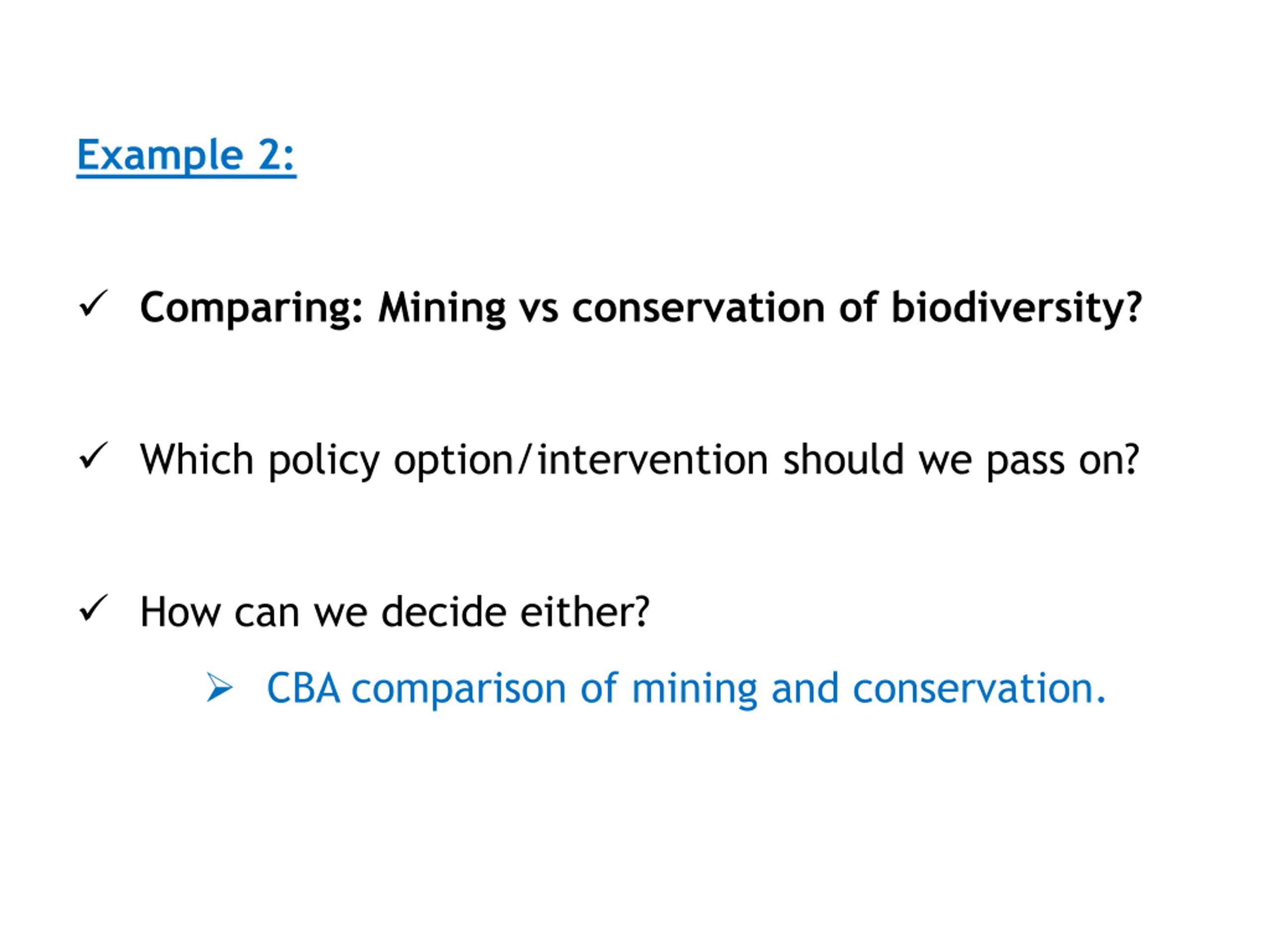 Example 2:

✓ Comparing: Mining vs conservation of biodiversity?

✓ Which policy option/intervention should we pass on?

✓ How can we decide either?

➢ CBA comparison of mining and conservation.